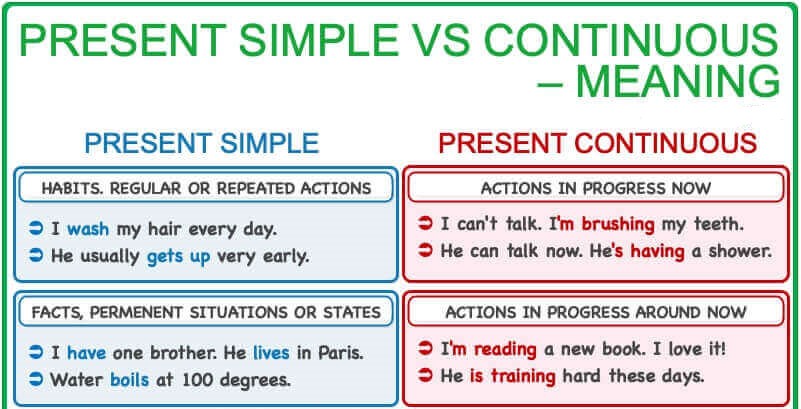 PRESENT SIMPLE VS CONTINUOUS – MEANING

PRESENT SIMPLE

HABITS. REGULAR OR REPEATED ACTIONS

➲ I wash my hair every day.
➲ He usually gets up very early.

FACTS, PERMENENT SITUATIONS OR STATES

➲ I have one brother. He lives in Paris.
➲ Water boils at 100 degrees.

PRESENT CONTINUOUS

ACTIONS IN PROGRESS NOW

➲ I can't talk. I'm brushing my teeth.
➲ He can talk now. He's having a shower.

ACTIONS IN PROGRESS AROUND NOW

➲ I'm reading a new book. I love it!
➲ He is training hard these days.